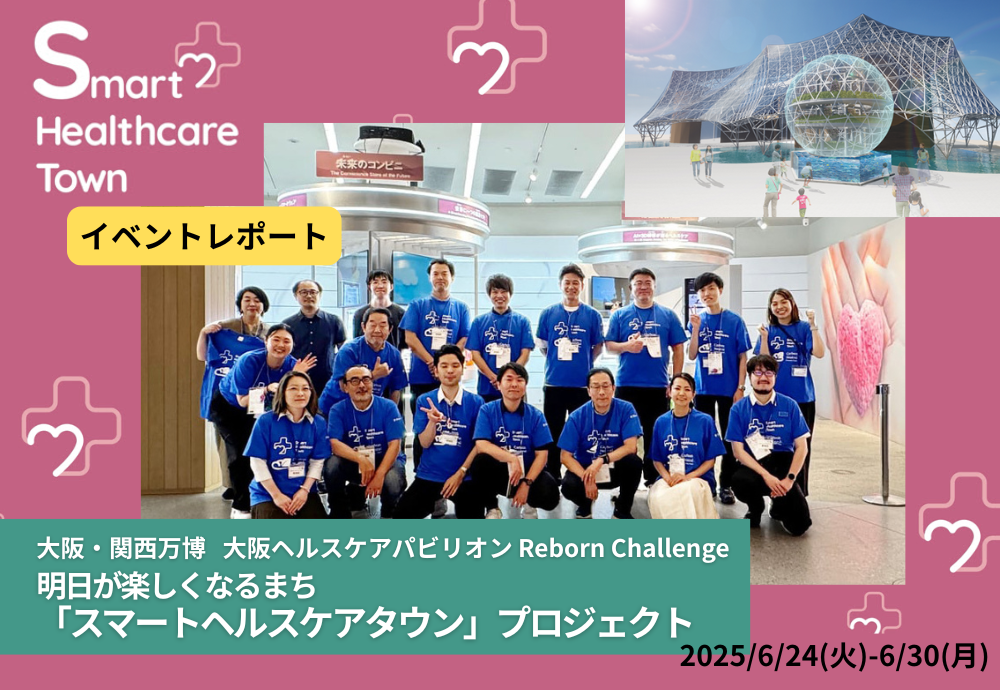 Smart Healthcare Town

イベントレポート

未来のコンビニ
The Convenience Store of the Future

大阪・関西万博　大阪ヘルスケアパビリオン Reborn Challenge
明日が楽しくなるまち
「スマートヘルスケアタウン」プロジェクト

2025/6/24(火)-6/30(月)